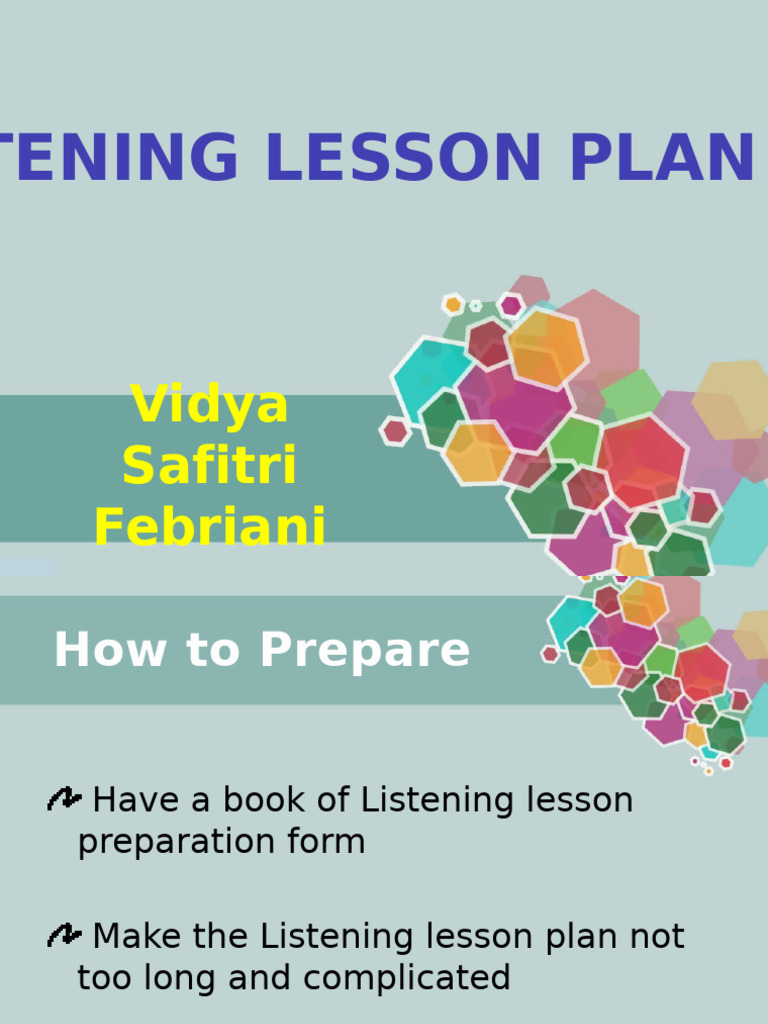 TENING LESSON PLAN

Vidya Safitri Febriani

How to Prepare

Have a book of Listening lesson preparation form

Make the Listening lesson plan not too long and complicated